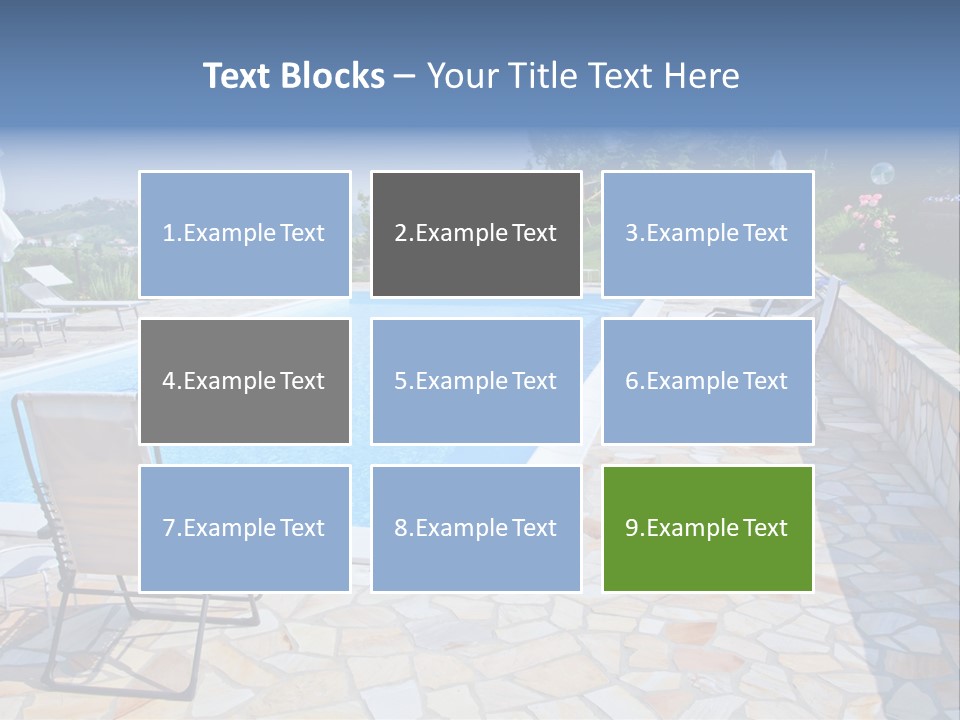 Text Blocks – Your Title Text Here

1.Example Text

2.Example Text

3.Example Text

4.Example Text

5.Example Text

6.Example Text

7.Example Text

8.Example Text

9.Example Text